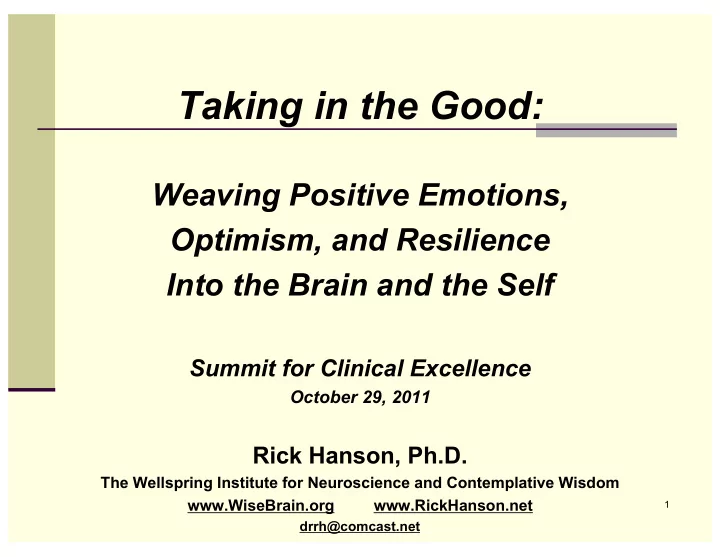 Taking in the Good:

Weaving Positive Emotions, Optimism, and Resilience Into the Brain and the Self

Summit for Clinical Excellence
October 29, 2011

Rick Hanson, Ph.D.
The Wellspring Institute for Neuroscience and Contemplative Wisdom
www.WiseBrain.org www.RickHanson.net
drrh@comcast.net

1